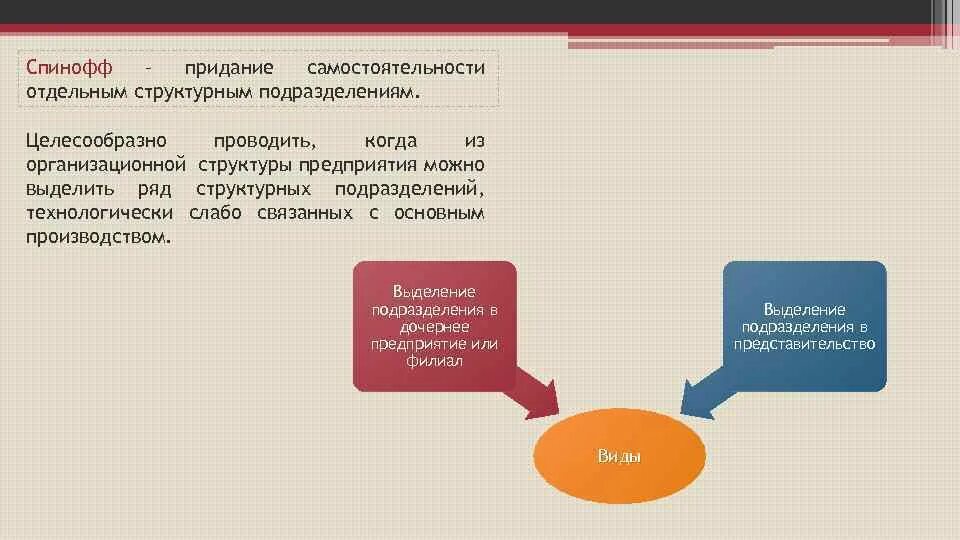 Спинофф – придание самостоятельности отдельным структурным подразделениям.

Целесообразно проводить, когда из организационной структуры предприятия можно выделить ряд структурных подразделений, технологически слабо связанных с основным производством.

Выделение подразделения в дочернее предприятие или филиал

Выделение подразделения в представительство

Виды